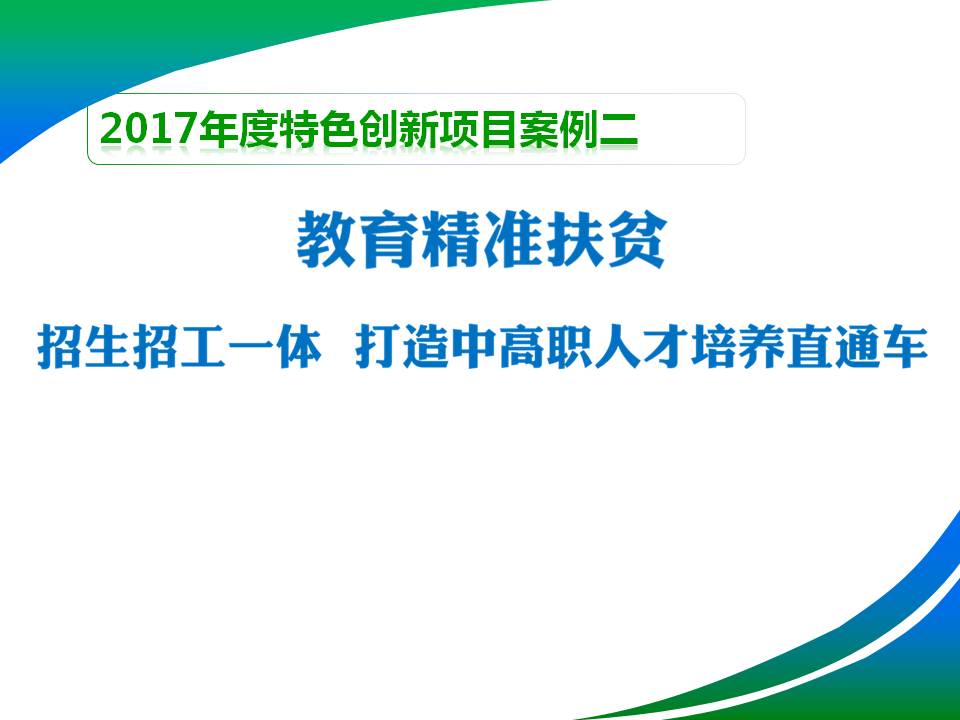 2017年度特色创新项目案例二

教育精准扶贫

招生招工一体 打造中高职人才培养直通车